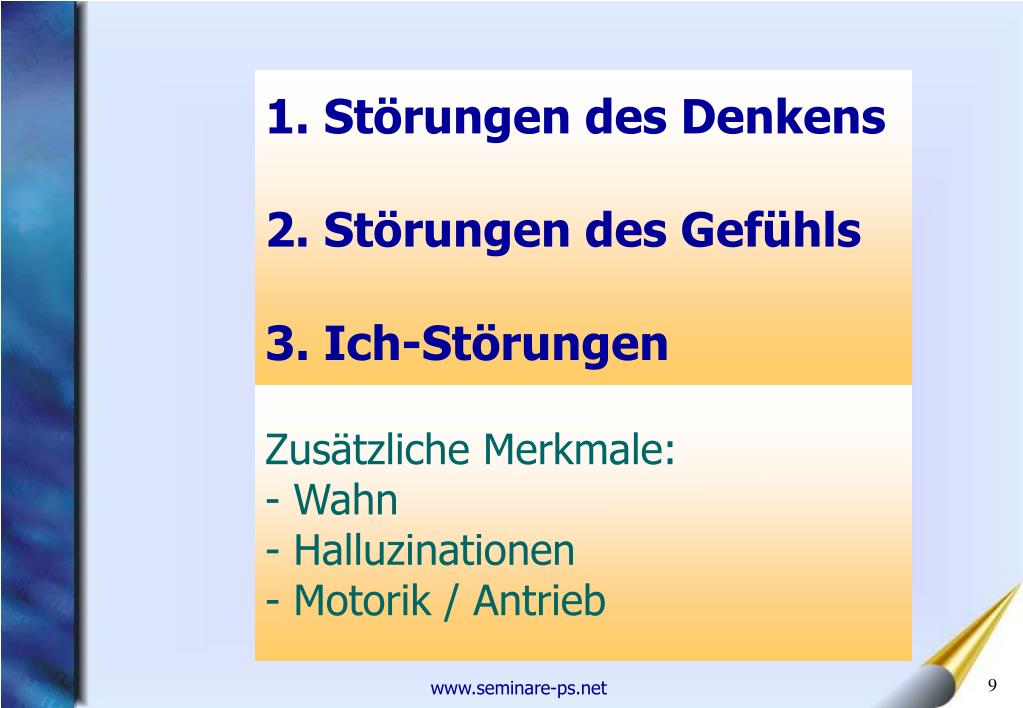 1. Störungen des Denkens

2. Störungen des Gefühls

3. Ich-Störungen

Zusätzliche Merkmale:
- Wahn
- Halluzinationen
- Motorik / Antrieb

www.seminare-ps.net

9